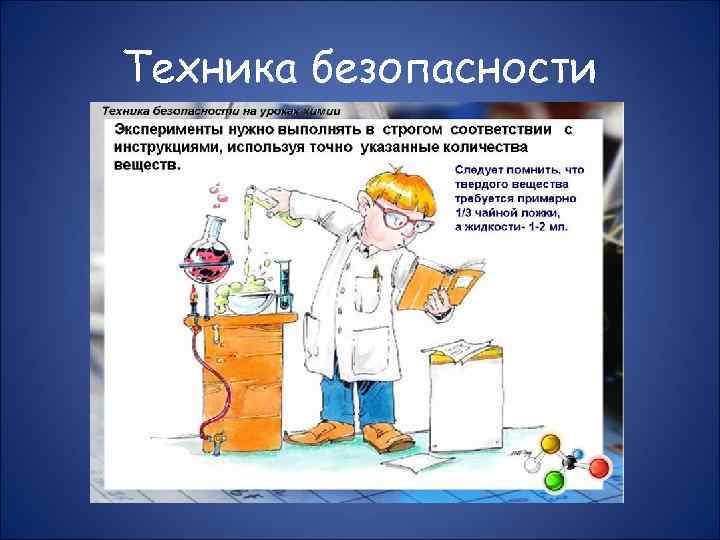 Техника безопасности

Техника безопасности на уроках химии

Эксперименты нужно выполнять в строгом соответствии с инструкциями, используя точно указанные количества веществ.

Следует помнить, что твердого вещества требуется примарно 1/3 чайной ложки, а жидкости- 1-2 мл.